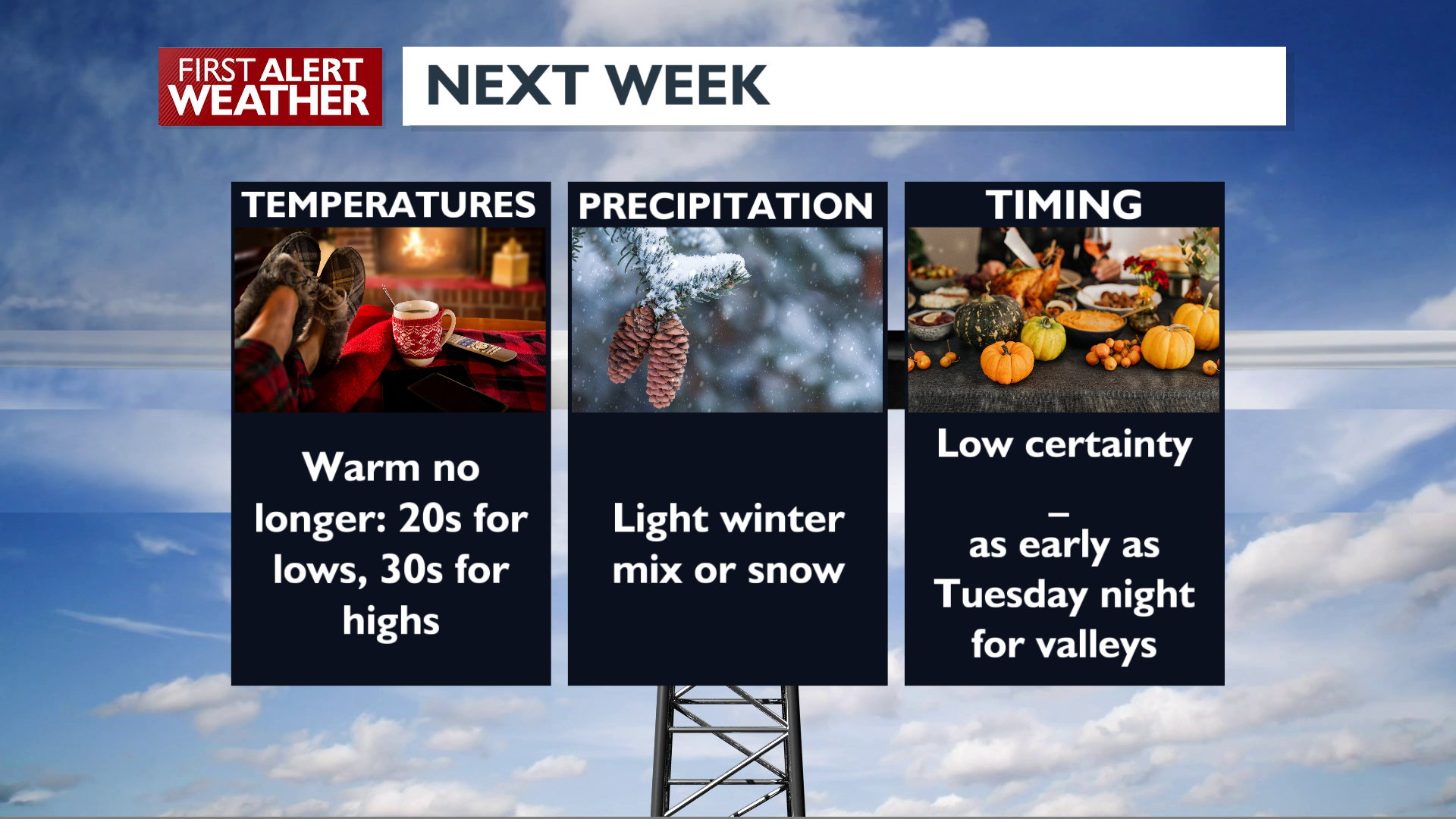 FIRST ALERT WEATHER

NEXT WEEK

TEMPERATURES

Warm no longer: 20s for lows, 30s for highs

PRECIPITATION

Light winter mix or snow

TIMING

Low certainty

–
as early as Tuesday night for valleys